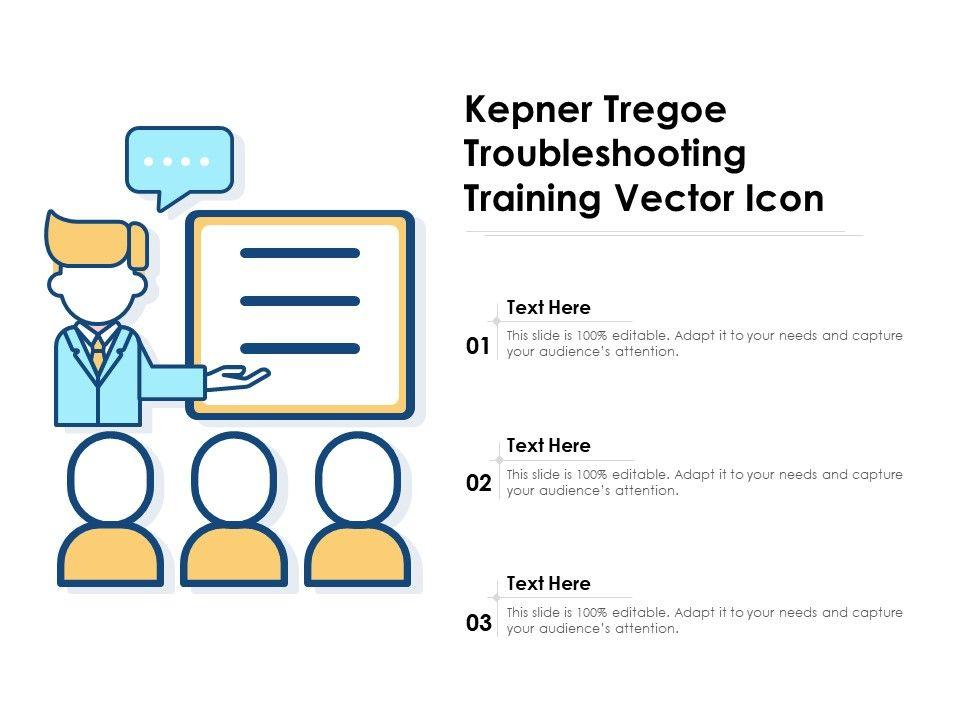 Kepner Tregoe Troubleshooting Training Vector Icon

01

Text Here

This slide is 100% editable. Adapt it to your needs and capture your audience's attention.

02

Text Here

This slide is 100% editable. Adapt it to your needs and capture your audience's attention.

03

Text Here

This slide is 100% editable. Adapt it to your needs and capture your audience's attention.